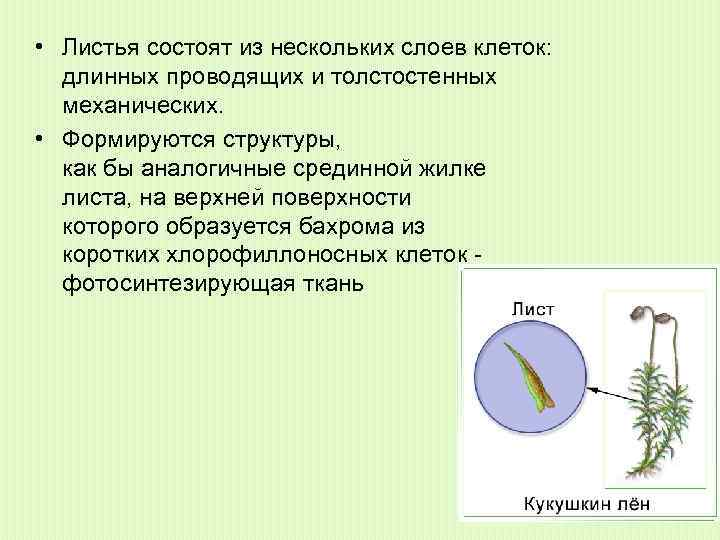 • Листья состоят из нескольких слоев клеток: длинных проводящих и толстостенных механических.

• Формируются структуры, как бы аналогичные срединной жилке листа, на верхней поверхности которого образуется бахрома из коротких хлорофиллоносных клеток - фотосинтезирующая ткань

Лист

Кукушкин лён